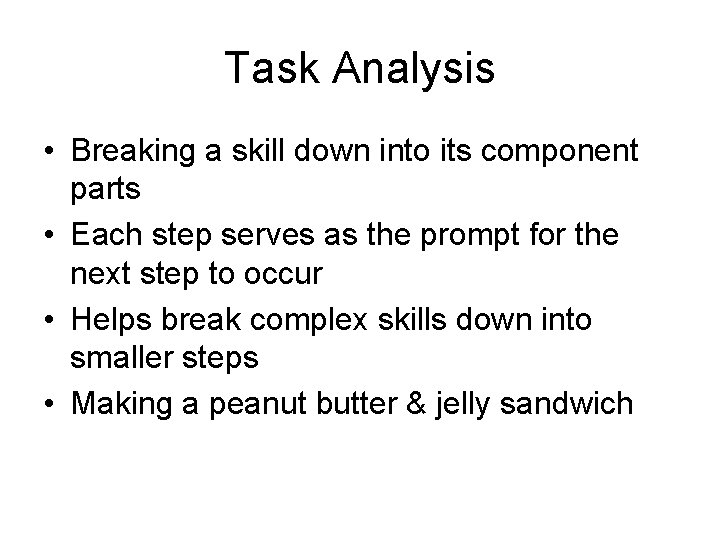 Task Analysis

• Breaking a skill down into its component parts
• Each step serves as the prompt for the next step to occur
• Helps break complex skills down into smaller steps
• Making a peanut butter & jelly sandwich